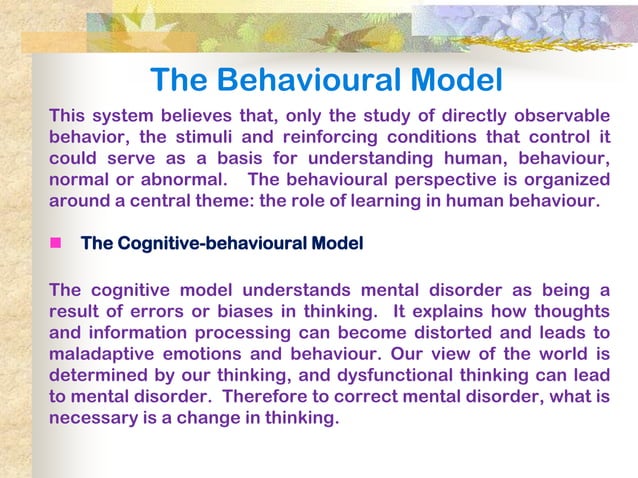 The Behavioural Model

This system believes that, only the study of directly observable behavior, the stimuli and reinforcing conditions that control it could serve as a basis for understanding human, behaviour, normal or abnormal. The behavioural perspective is organized around a central theme: the role of learning in human behaviour.

The Cognitive-behavioural Model

The cognitive model understands mental disorder as being a result of errors or biases in thinking. It explains how thoughts and information processing can become distorted and leads to maladaptive emotions and behaviour. Our view of the world is determined by our thinking, and dysfunctional thinking can lead to mental disorder. Therefore to correct mental disorder, what is necessary is a change in thinking.